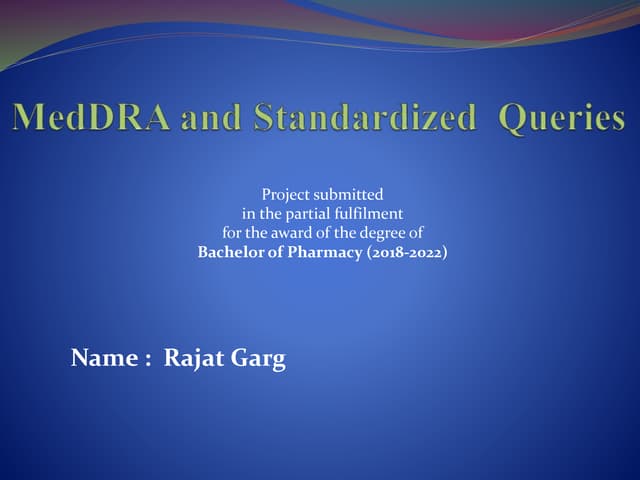 MedDRA and Standardized Queries

Project submitted
in the partial fulfilment
for the award of the degree of
Bachelor of Pharmacy (2018-2022)

Name : Rajat Garg